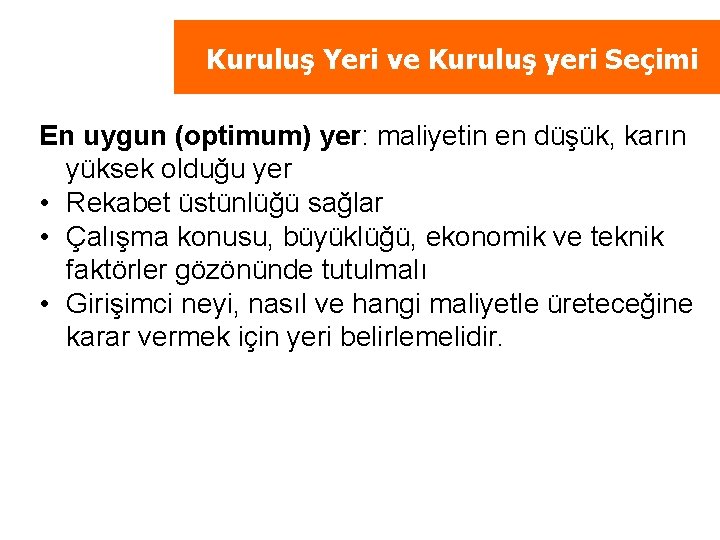 Kuruluş Yeri ve Kuruluş yeri Seçimi

En uygun (optimum) yer: maliyetin en düşük, karın yüksek olduğu yer
• Rekabet üstünlüğü sağlar
• Çalışma konusu, büyüklüğü, ekonomik ve teknik faktörler gözönünde tutulmalı
• Girişimci neyi, nasıl ve hangi maliyetle üreteceğine karar vermek için yeri belirlemelidir.